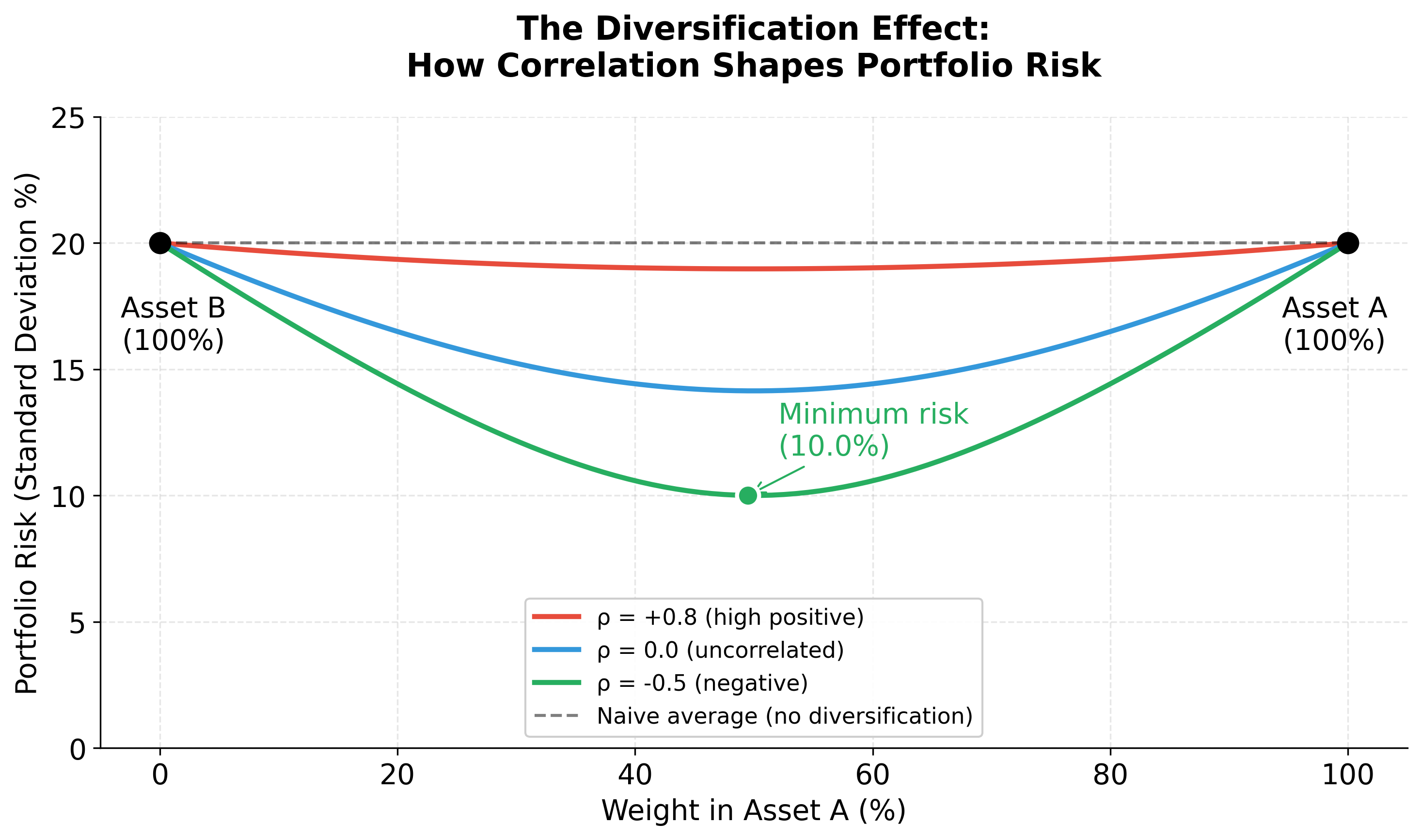 The Diversification Effect:
How Correlation Shapes Portfolio Risk

Portfolio Risk (Standard Deviation %)

25
20
15
10
5
0

Asset B
(100%)

Asset A
(100%)

Minimum risk
(10.0%)

ρ = +0.8 (high positive)
ρ = 0.0 (uncorrelated)
ρ = -0.5 (negative)
Naive average (no diversification)

0 20 40 60 80 100

Weight in Asset A (%)